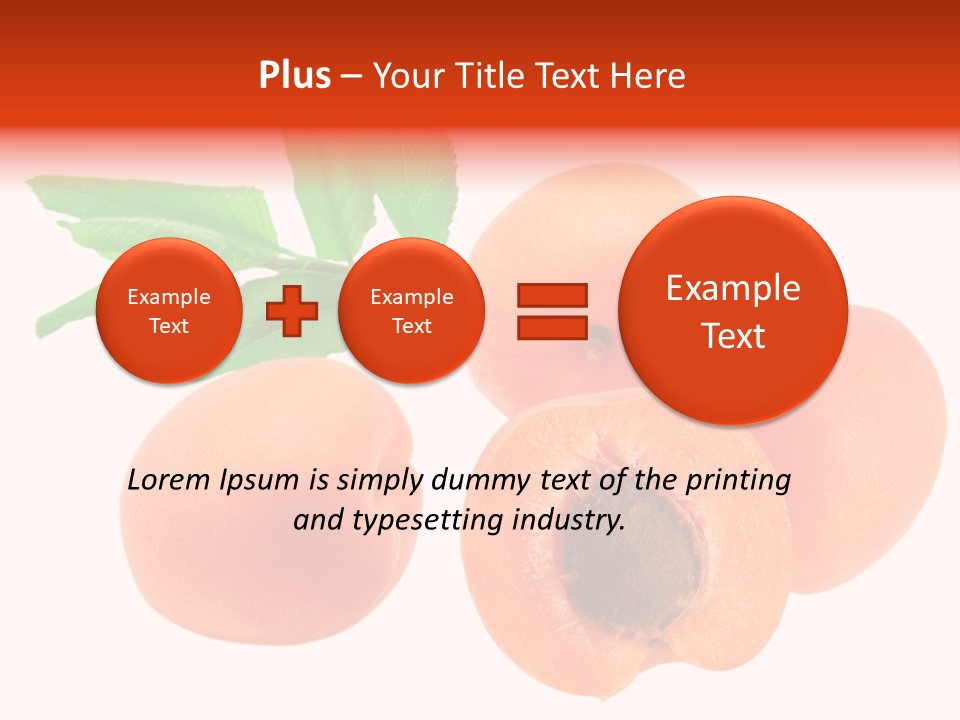 Plus – Your Title Text Here

Example Text

Example Text

Example Text

Lorem Ipsum is simply dummy text of the printing and typesetting industry.